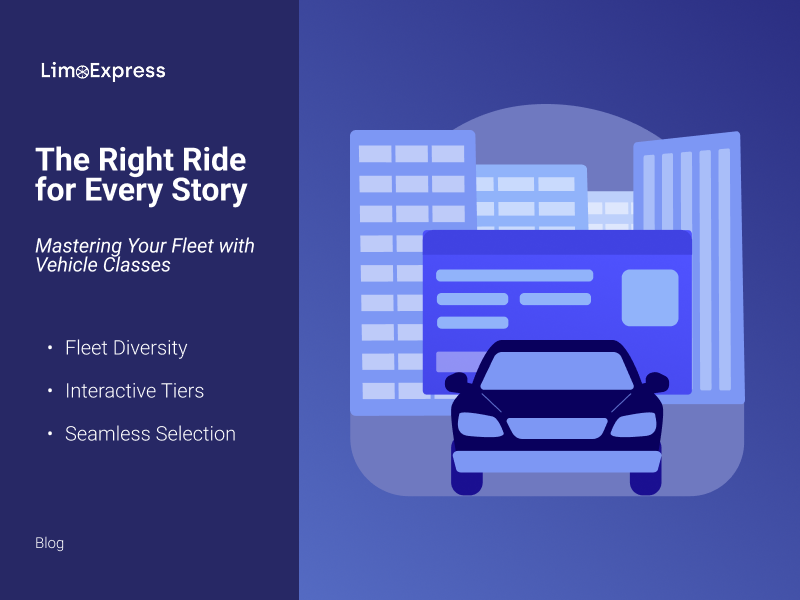 LimoExpress

The Right Ride for Every Story

Mastering Your Fleet with Vehicle Classes

• Fleet Diversity
• Interactive Tiers
• Seamless Selection

Blog